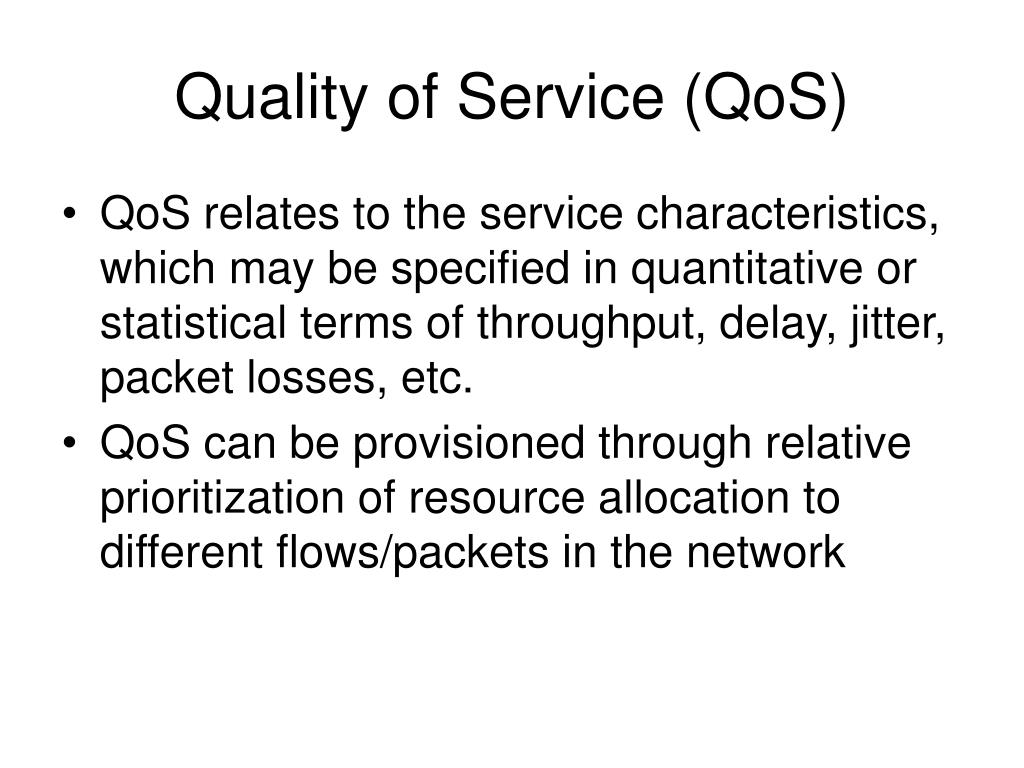 Quality of Service (QoS)

• QoS relates to the service characteristics, which may be specified in quantitative or statistical terms of throughput, delay, jitter, packet losses, etc.

• QoS can be provisioned through relative prioritization of resource allocation to different flows/packets in the network